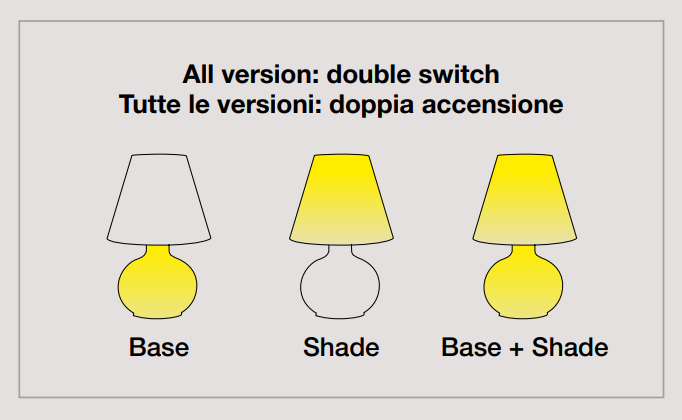 All version: double switch
Tutte le versioni: doppia accensione

Base

Shade

Base + Shade